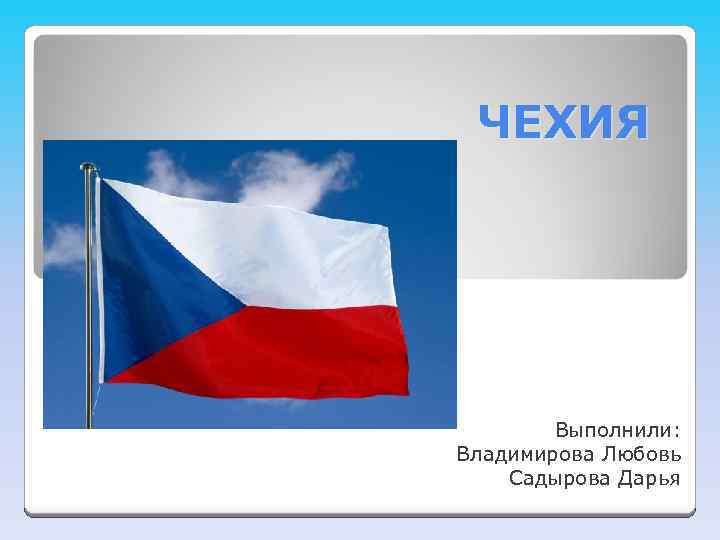 ЧЕХИЯ

Выполнили:
Владимирова Любовь
Садырова Дарья